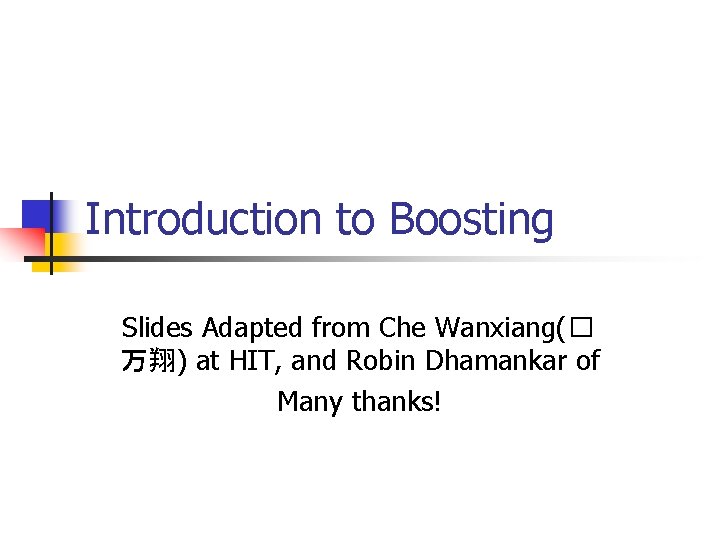 Introduction to Boosting

Slides Adapted from Che Wanxiang(□万翔) at HIT, and Robin Dhamankar of

Many thanks!